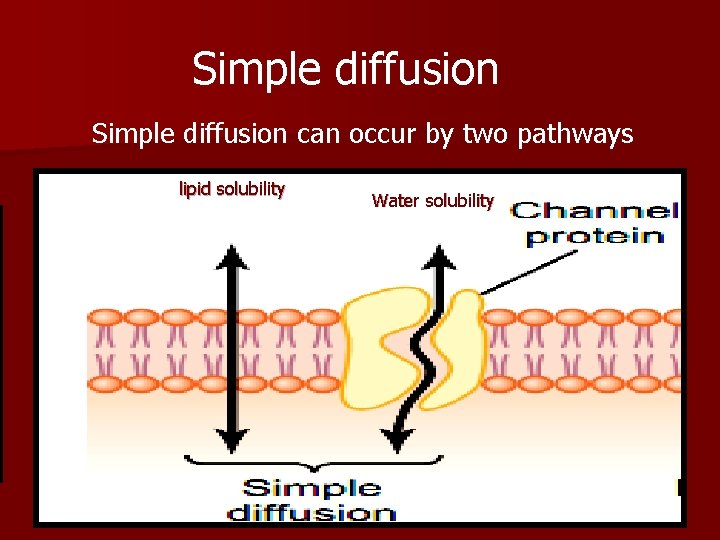 Simple diffusion

Simple diffusion can occur by two pathways

lipid solubility

Water solubility

Channel protein

Simple diffusion